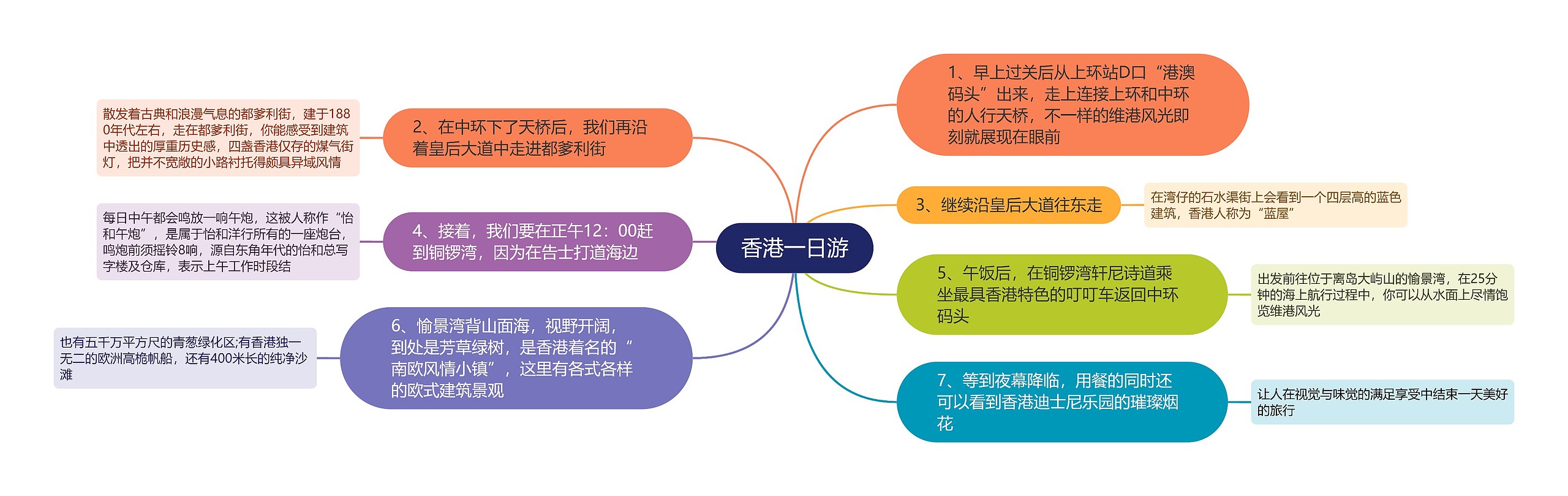 香港一日游

1、早上过关后从上环站D口“港澳码头”出来，走上连接上环和中环的人行天桥，不一样的维港风光即刻就展现在眼前

2、在中环下了天桥后，我们再沿着皇后大道中走进都爹利街

散发着古典和浪漫气息的都爹利街，建于1880年代左右，走在都爹利街，你能感受到建筑中透出的厚重历史感，四盏香港仅存的煤气街灯，把并不宽敞的小路衬托得颇具异域风情

3、继续沿皇后大道往东走

在湾仔的石水渠街上会看到一个四层高的蓝色建筑，香港人称为“蓝屋”

4、接着，我们要在正午12：00赶到铜锣湾，因为在告士打道海边

每日中午都会鸣放一响午炮，这被人称作“怡和午炮”，是属于怡和洋行所有的一座炮台，鸣炮前须摇铃8响，源自东角年代的怡和总写字楼及仓库，表示上午工作时段结

5、午饭后，在铜锣湾轩尼诗道乘坐最具香港特色的叮叮车返回中环码头

出发前往位于离岛大屿山的愉景湾，在25分钟的海上航行过程中，你可以从水面上尽情饱览维港风光

6、愉景湾背山面海，视野开阔，到处是芳草绿树，是香港着名的“南欧风情小镇”，这里有各式各样的欧式建筑景观

也有五千万平方尺的青葱绿化区;有香港独一无二的欧洲高桅帆船，还有400米长的纯净沙滩

7、等到夜幕降临，用餐的同时还可以看到香港迪士尼乐园的璀璨烟花

让人在视觉与味觉的满足享受中结束一天美好的旅行